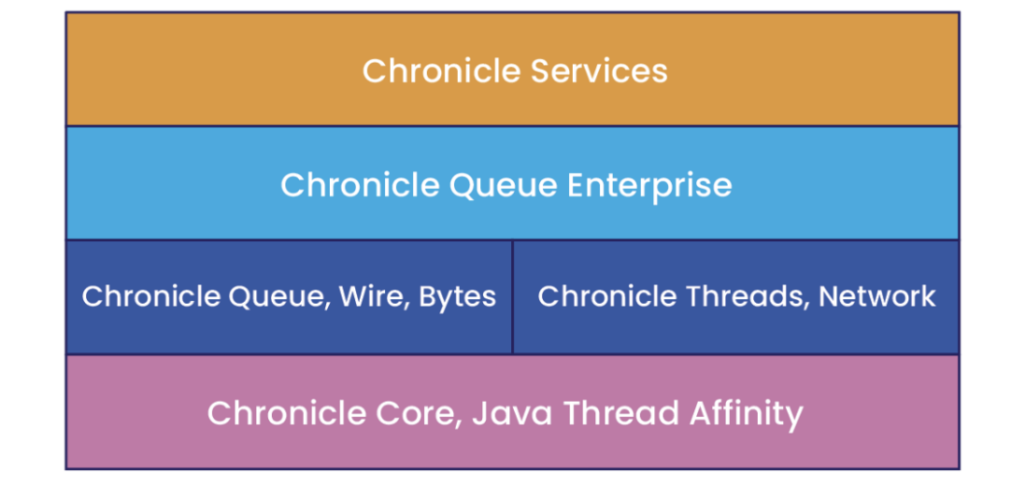 Chronicle Services

Chronicle Queue Enterprise

Chronicle Queue, Wire, Bytes

Chronicle Threads, Network

Chronicle Core, Java Thread Affinity